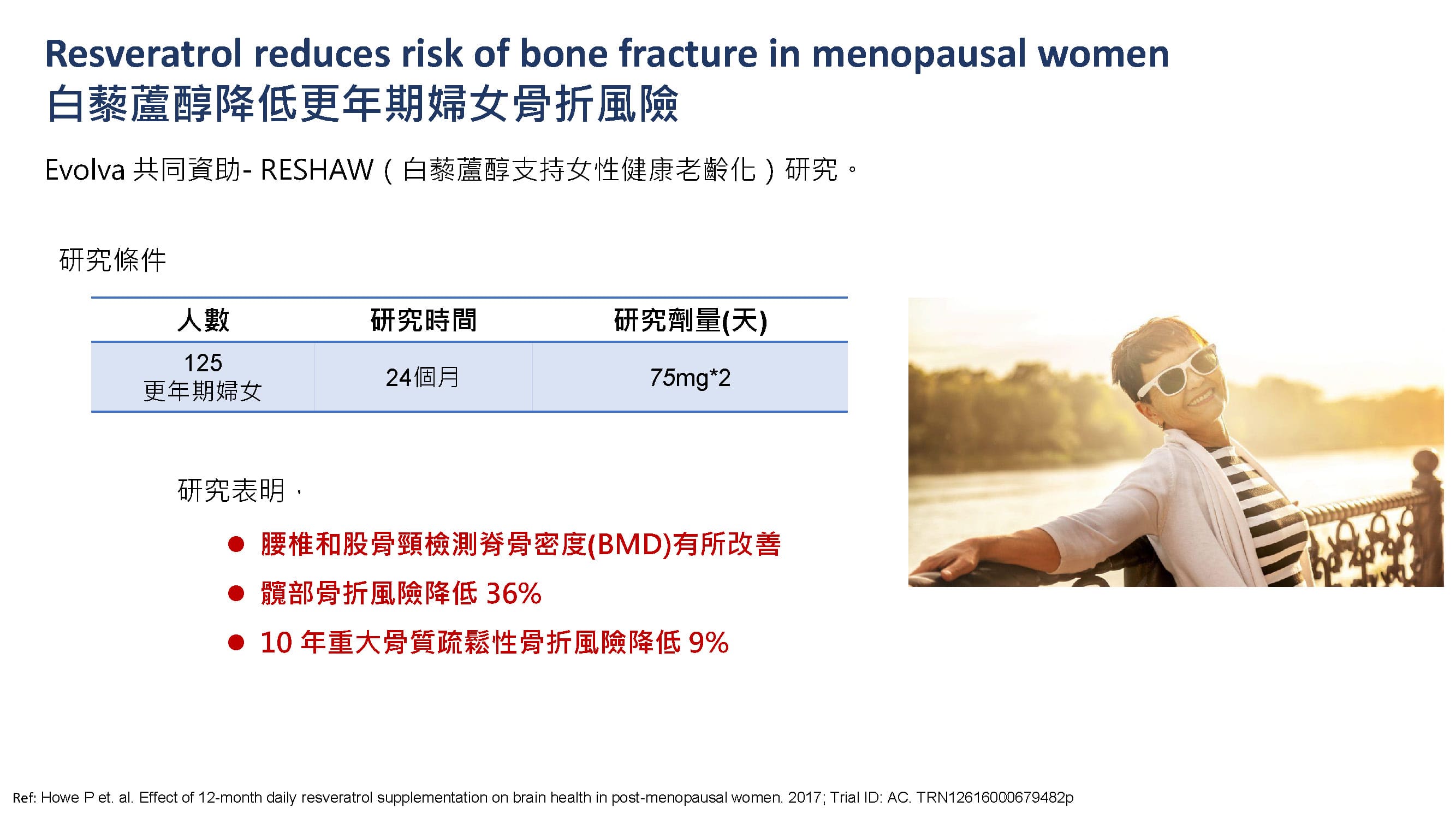 Resveratrol reduces risk of bone fracture in menopausal women
白藜蘆醇降低更年期婦女骨折風險

Evolva 共同資助- RESHAW（白藜蘆醇支持女性健康老齡化）研究。

研究條件

| 人數 | 研究時間 | 研究劑量(天) |
|---|---|---|
| 125 更年期婦女 | 24個月 | 75mg*2 |

研究表明，

● 腰椎和股骨頸檢測脊骨密度(BMD)有所改善
● 髖部骨折風險降低 36%
● 10 年重大骨質疏鬆性骨折風險降低 9%

Ref: Howe P et. al. Effect of 12-month daily resveratrol supplementation on brain health in post-menopausal women. 2017; Trial ID: AC. TRN12616000679482p